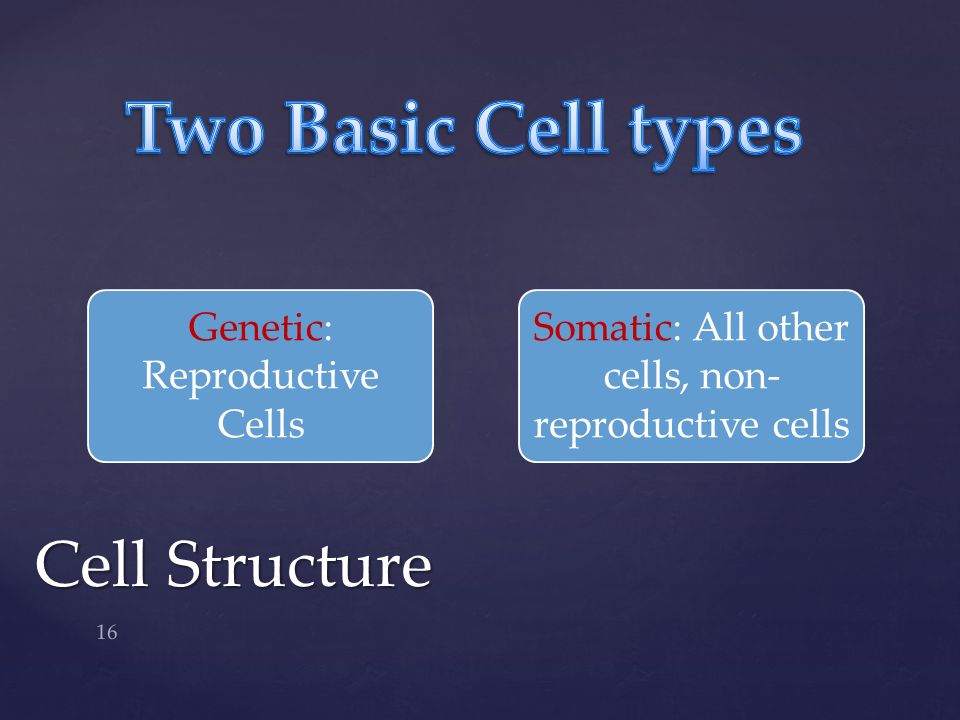 Two Basic Cell types

Genetic: Reproductive Cells

Somatic: All other cells, non-reproductive cells

Cell Structure

16